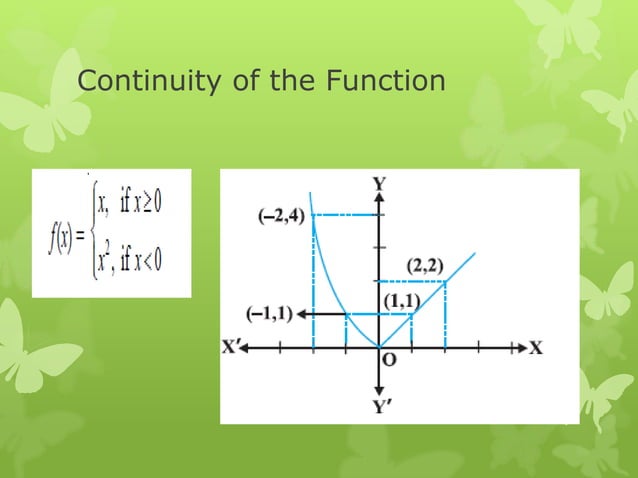 Continuity of the Function

$f(x) = \begin{cases} x, & \text{if } x \geq 0 \\ x^2, & \text{if } x < 0 \end{cases}$

Y
(–2,4)
(2,2)
(1,1)
(–1,1)
X′
O
X
Y′